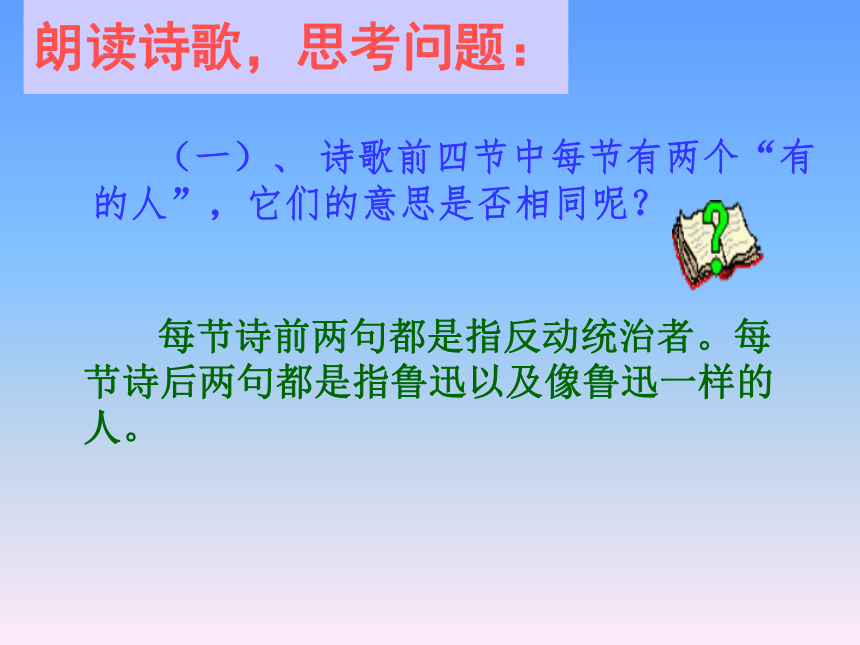 朗读诗歌，思考问题：

（一）、诗歌前四节中每节有两个“有的人”，它们的意思是否相同呢？

每节诗前两句都是指反动统治者。每节诗后两句都是指鲁迅以及像鲁迅一样的人。